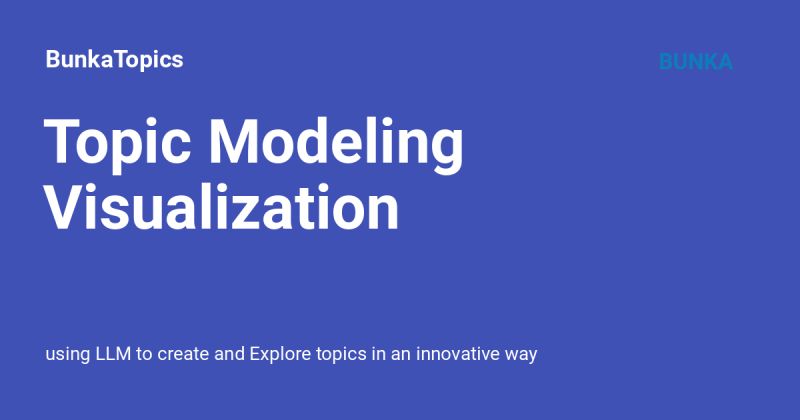 BunkaTopics

BUNKA

Topic Modeling Visualization

using LLM to create and Explore topics in an innovative way